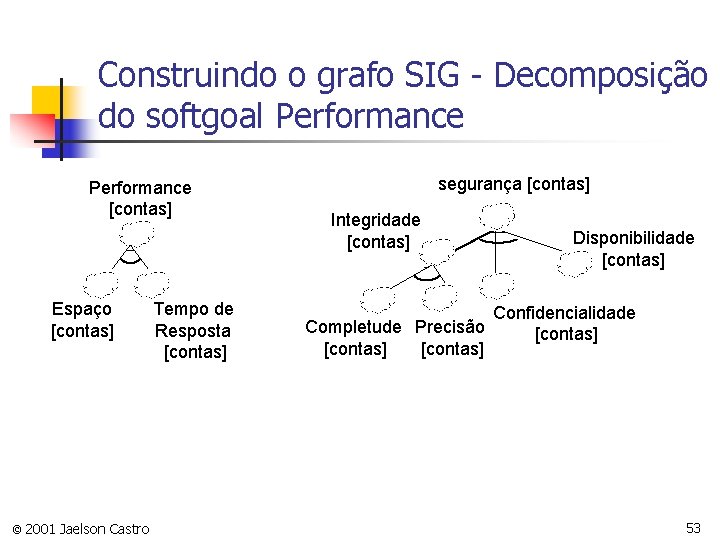 Construindo o grafo SIG - Decomposição do softgoal Performance

Performance [contas]

Espaço [contas]

Tempo de Resposta [contas]

segurança [contas]

Integridade [contas]

Disponibilidade [contas]

Completude [contas]

Precisão [contas]

Confidencialidade [contas]

© 2001 Jaelson Castro

53